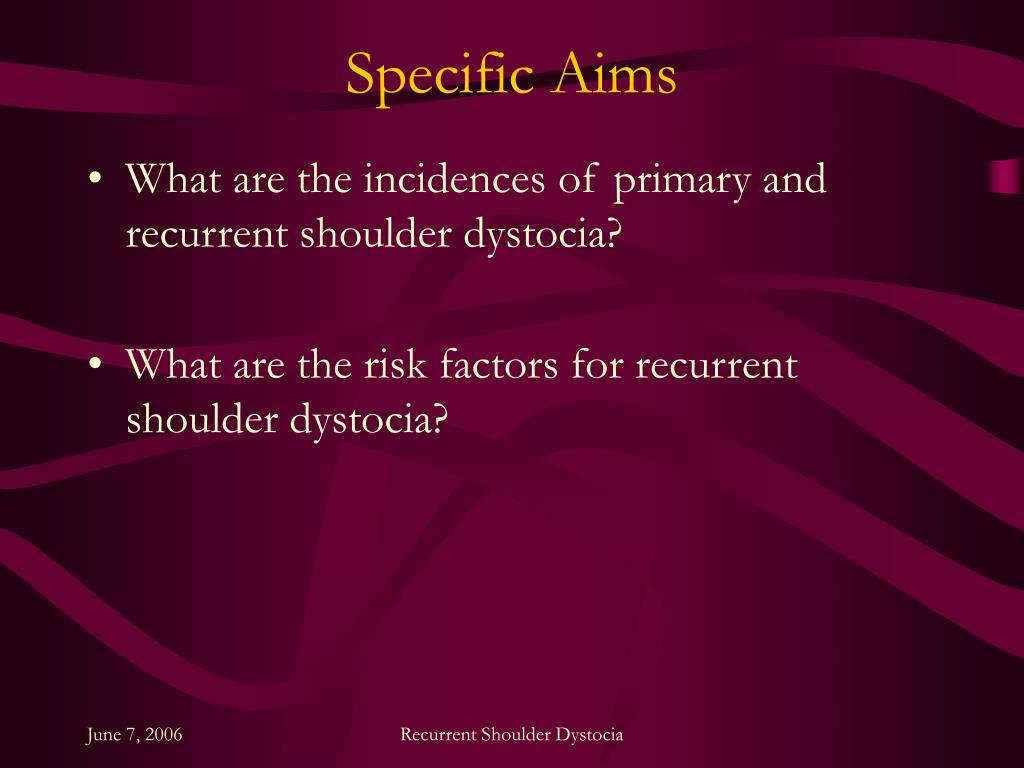 Specific Aims

• What are the incidences of primary and recurrent shoulder dystocia?

• What are the risk factors for recurrent shoulder dystocia?

June 7, 2006

Recurrent Shoulder Dystocia